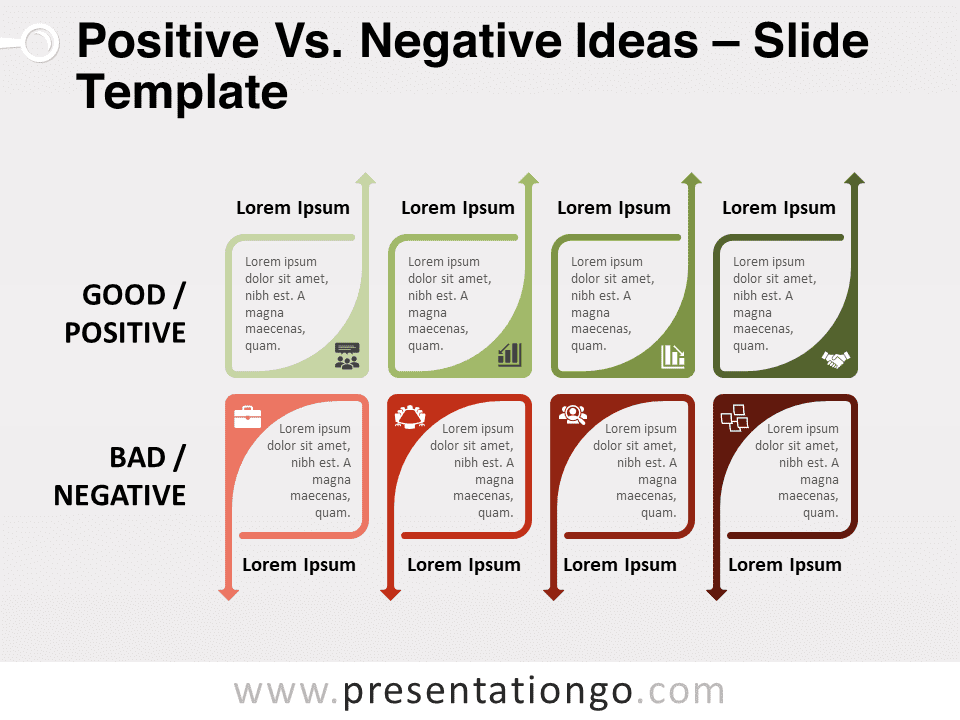 Positive Vs. Negative Ideas – Slide Template

GOOD / POSITIVE

Lorem Ipsum

Lorem ipsum dolor sit amet, nibh est. A magna maecenas, quam.

Lorem Ipsum

Lorem ipsum dolor sit amet, nibh est. A magna maecenas, quam.

Lorem Ipsum

Lorem ipsum dolor sit amet, nibh est. A magna maecenas, quam.

Lorem Ipsum

Lorem ipsum dolor sit amet, nibh est. A magna maecenas, quam.

BAD / NEGATIVE

Lorem ipsum dolor sit amet, nibh est. A magna maecenas, quam.

Lorem Ipsum

Lorem ipsum dolor sit amet, nibh est. A magna maecenas, quam.

Lorem Ipsum

Lorem ipsum dolor sit amet, nibh est. A magna maecenas, quam.

Lorem Ipsum

Lorem ipsum dolor sit amet, nibh est. A magna maecenas, quam.

Lorem Ipsum

www.presentationgo.com